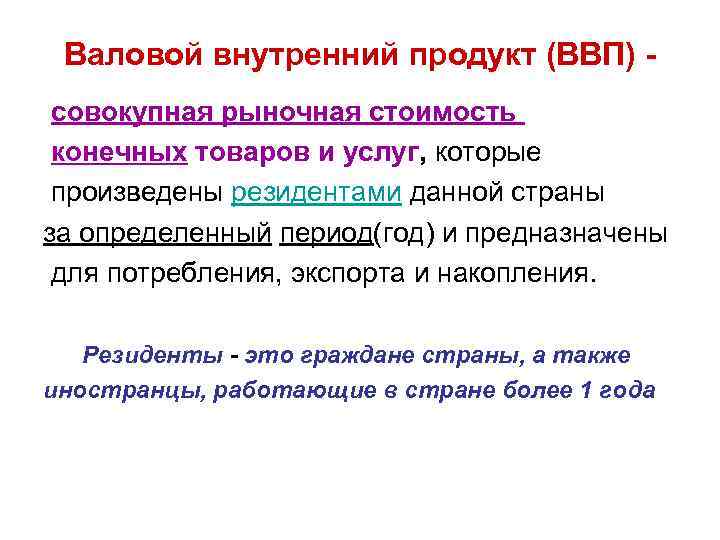 Валовой внутренний продукт (ВВП) -

совокупная рыночная стоимость конечных товаров и услуг, которые произведены резидентами данной страны за определенный период(год) и предназначены для потребления, экспорта и накопления.

Резиденты - это граждане страны, а также иностранцы, работающие в стране более 1 года